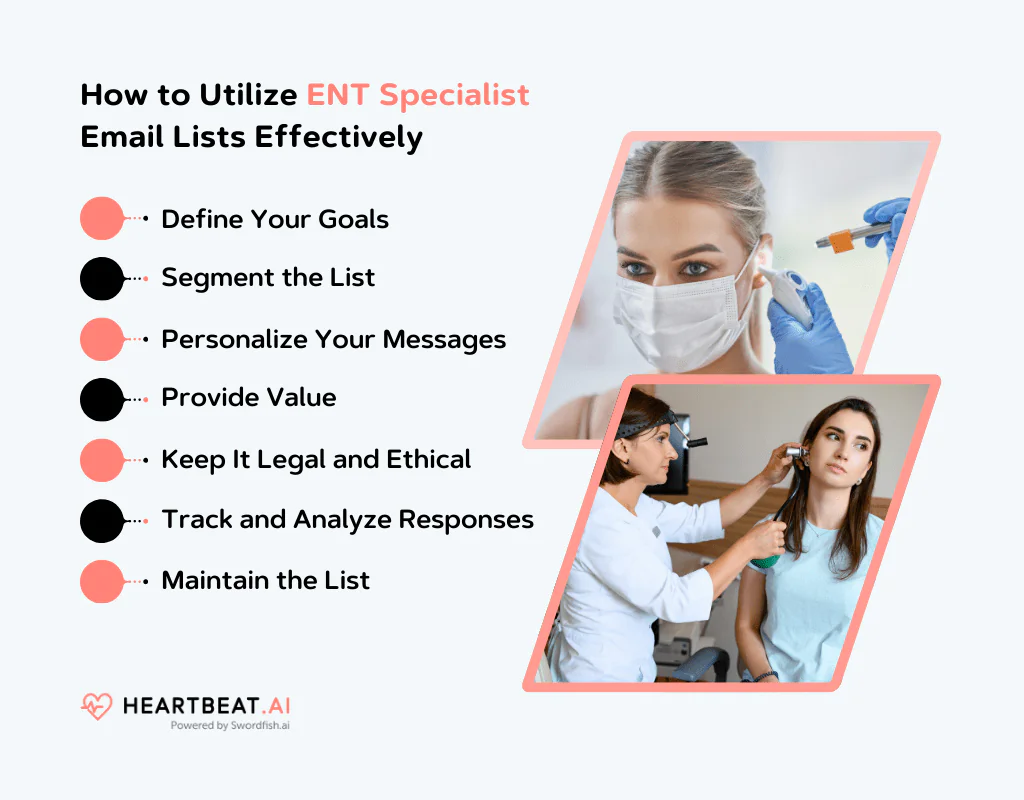 How to Utilize ENT Specialist Email Lists Effectively

Define Your Goals

Segment the List

Personalize Your Messages

Provide Value

Keep It Legal and Ethical

Track and Analyze Responses

Maintain the List

HEARTBEAT.AI
Powered by Swordfish.ai